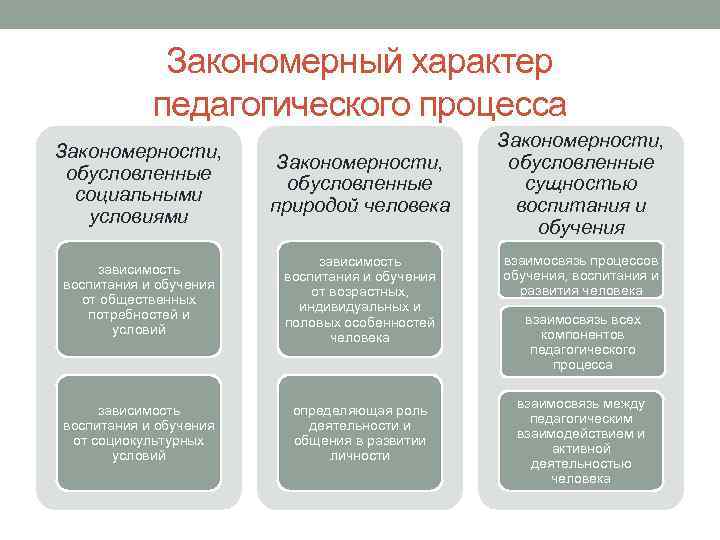 Закономерный характер педагогического процесса

Закономерности, обусловленные социальными условиями

зависимость воспитания и обучения от общественных потребностей и условий

зависимость воспитания и обучения от социокультурных условий

Закономерности, обусловленные природой человека

зависимость воспитания и обучения от возрастных, индивидуальных и половых особенностей человека

определяющая роль деятельности и общения в развитии личности

Закономерности, обусловленные сущностью воспитания и обучения

взаимосвязь процессов обучения, воспитания и развития человека

взаимосвязь всех компонентов педагогического процесса

взаимосвязь между педагогическим взаимодействием и активной деятельностью человека